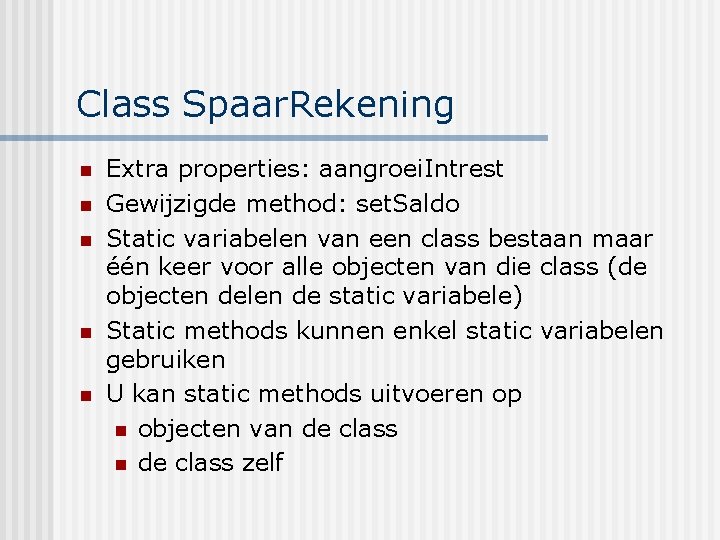 Class SpaarRekening

- Extra properties: aangroeiIntrest
- Gewijzigde method: setSaldo
- Static variabelen van een class bestaan maar één keer voor alle objecten van die class (de objecten delen de static variabele)
- Static methods kunnen enkel static variabelen gebruiken
- U kan static methods uitvoeren op
  - objecten van de class
  - de class zelf